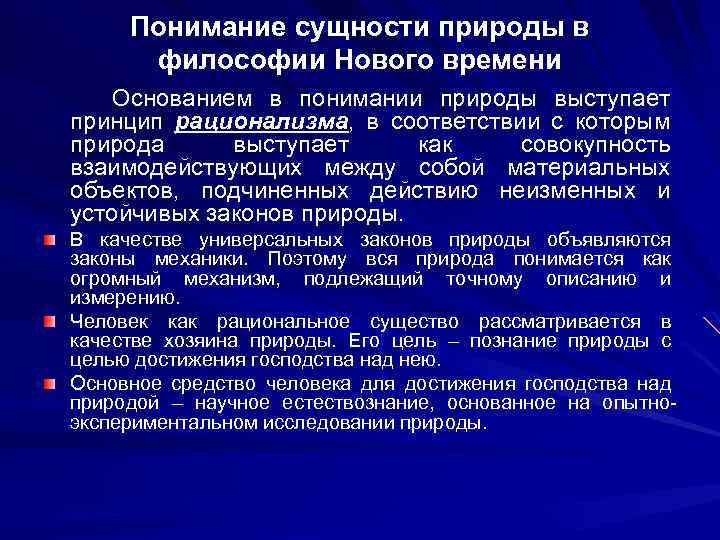 Понимание сущности природы в философии Нового времени

Основанием в понимании природы выступает принцип рационализма, в соответствии с которым природа выступает как совокупность взаимодействующих между собой материальных объектов, подчиненных действию неизменных и устойчивых законов природы.

В качестве универсальных законов природы объявляются законы механики. Поэтому вся природа понимается как огромный механизм, подлежащий точному описанию и измерению.

Человек как рациональное существо рассматривается в качестве хозяина природы. Его цель – познание природы с целью достижения господства над нею.

Основное средство человека для достижения господства над природой – научное естествознание, основанное на опытно-экспериментальном исследовании природы.